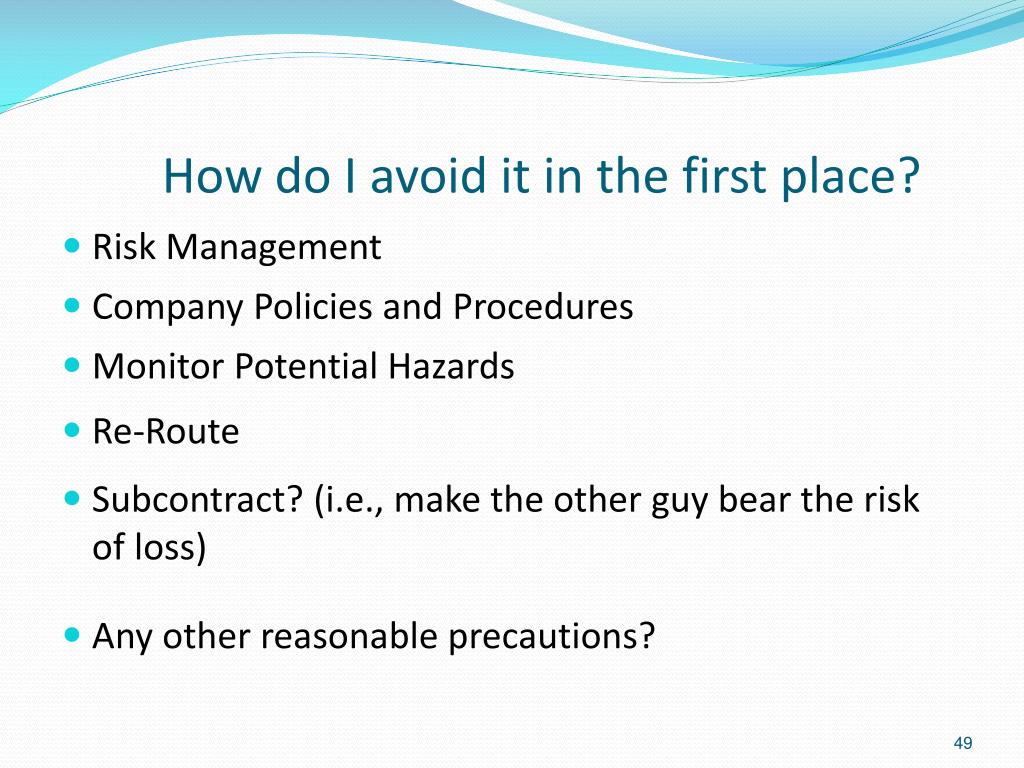 How do I avoid it in the first place?

- Risk Management
- Company Policies and Procedures
- Monitor Potential Hazards
- Re-Route
- Subcontract? (i.e., make the other guy bear the risk of loss)
- Any other reasonable precautions?

49